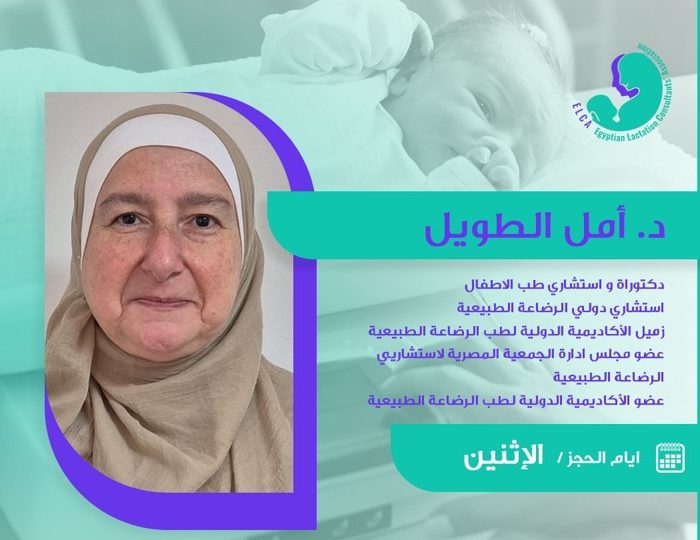 ELCA Egyptian Lactation Consultants Association

د. أمل الطويل

دكتوراة و استشاري طب الاطفال
استشاري دولي الرضاعة الطبيعية
زميل الأكاديمية الدولية لطب الرضاعة الطبيعية
عضو مجلس ادارة الجمعية المصرية لاستشاريي الرضاعة الطبيعية
عضو الأكاديمية الدولية لطب الرضاعة الطبيعية

ايام الحجز / الإثنين